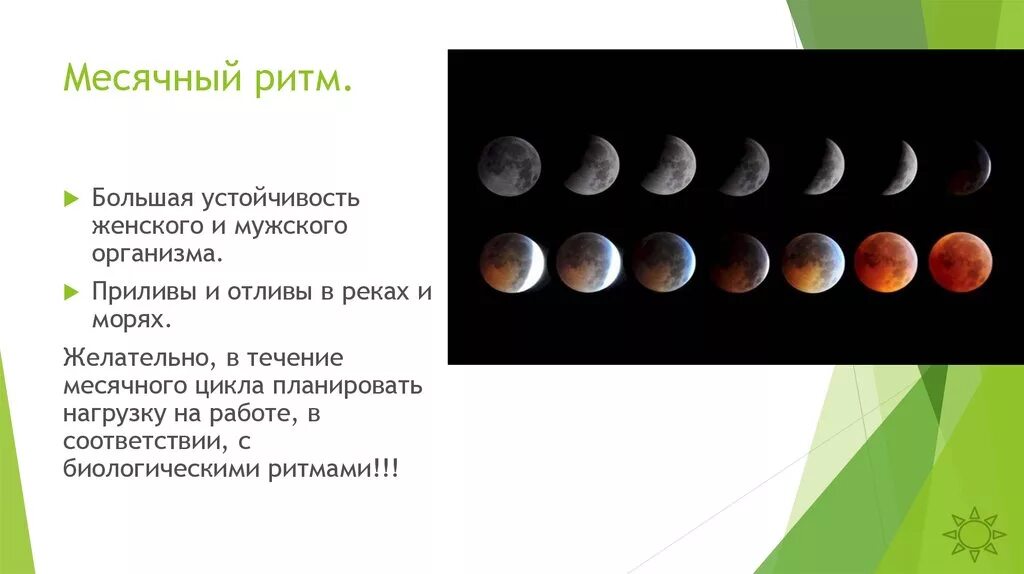 Месячный ритм.

Большая устойчивость женского и мужского организма.

Приливы и отливы в реках и морях.

Желательно, в течение месячного цикла планировать нагрузку на работе, в соответствии, с биологическими ритмами!!!